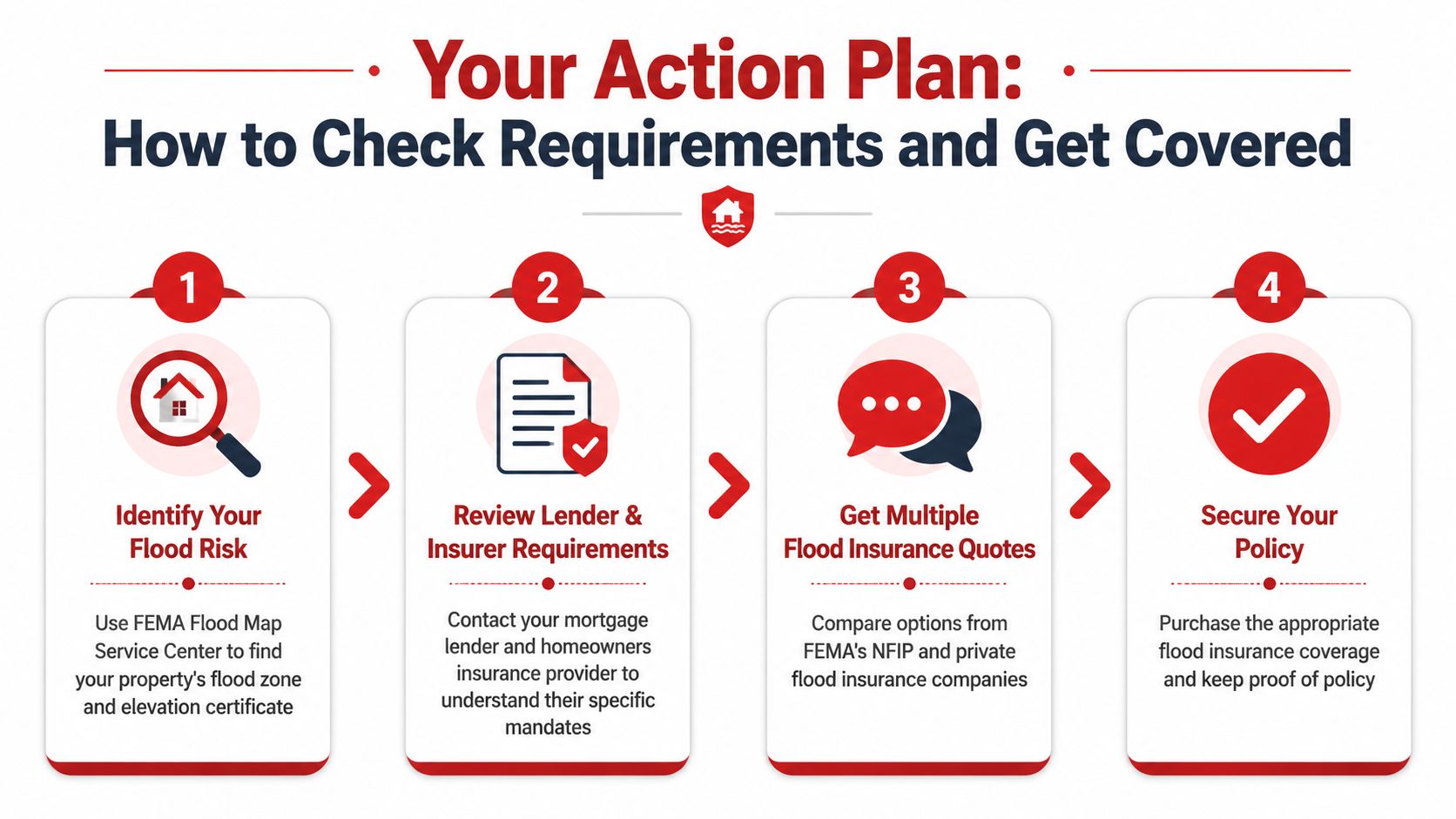 Your Action Plan:
How to Check Requirements and Get Covered

1
Identify Your Flood Risk
Use FEMA Flood Map Service Center to find your property's flood zone and elevation certificate

2
Review Lender & Insurer Requirements
Contact your mortgage lender and homeowners insurance provider to understand their specific mandates

3
Get Multiple Flood Insurance Quotes
Compare options from FEMA's NFIP and private flood insurance companies

4
Secure Your Policy
Purchase the appropriate flood insurance coverage and keep proof of policy